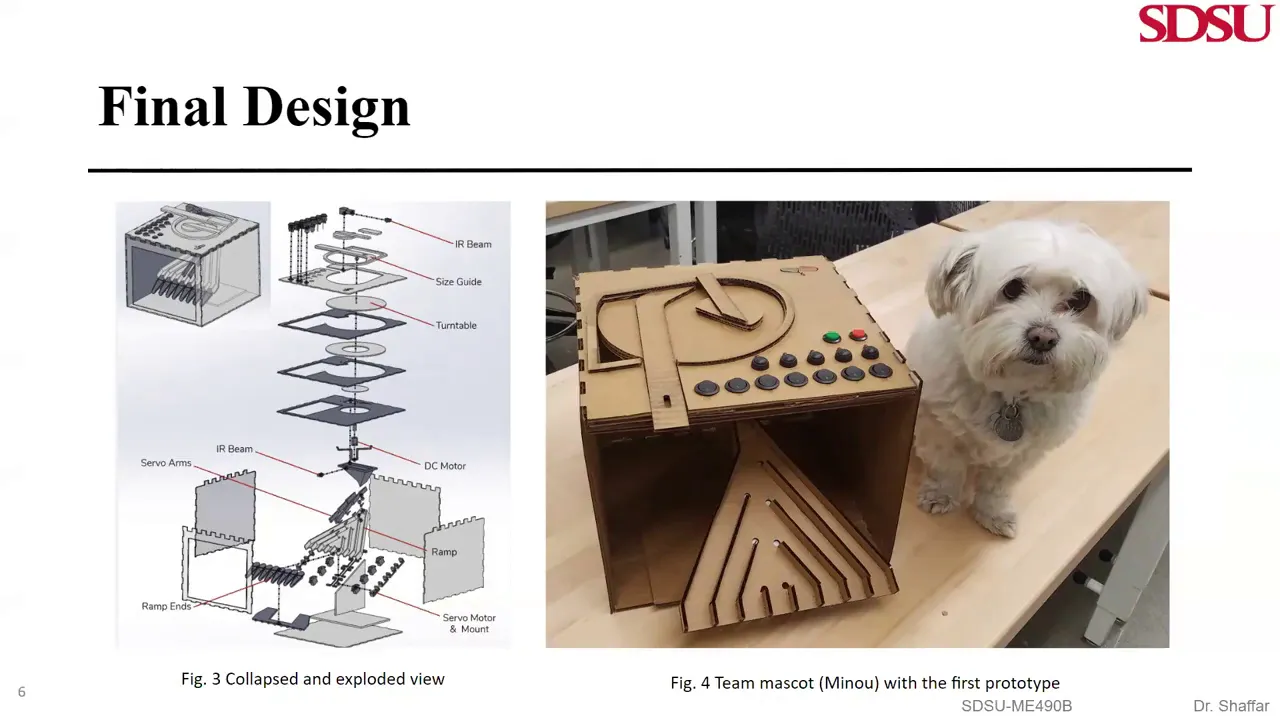 SDSU

Final Design

IR Beam
Size Guide
Turntable
IR Beam
Servo Arms
DC Motor
Ramp
Ramp Ends
Servo Motor & Mount

Fig. 3 Collapsed and exploded view

Fig. 4 Team mascot (Minou) with the first prototype

6

SDSU-ME490B

Dr. Shaffar